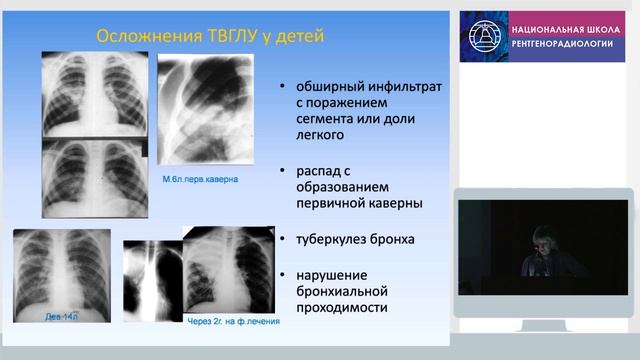 Осложнения ТВГЛУ у детей

М.6л.перв.каверна

Дев-14л

Через 2г. на ф.лечения

• обширный инфильтрат с поражением сегмента или доли легкого

• распад с образованием первичной каверны

• туберкулез бронха

• нарушение бронхиальной проходимости

НАЦИОНАЛЬНАЯ ШКОЛА РЕНТГЕНОРАДИОЛОГИИ